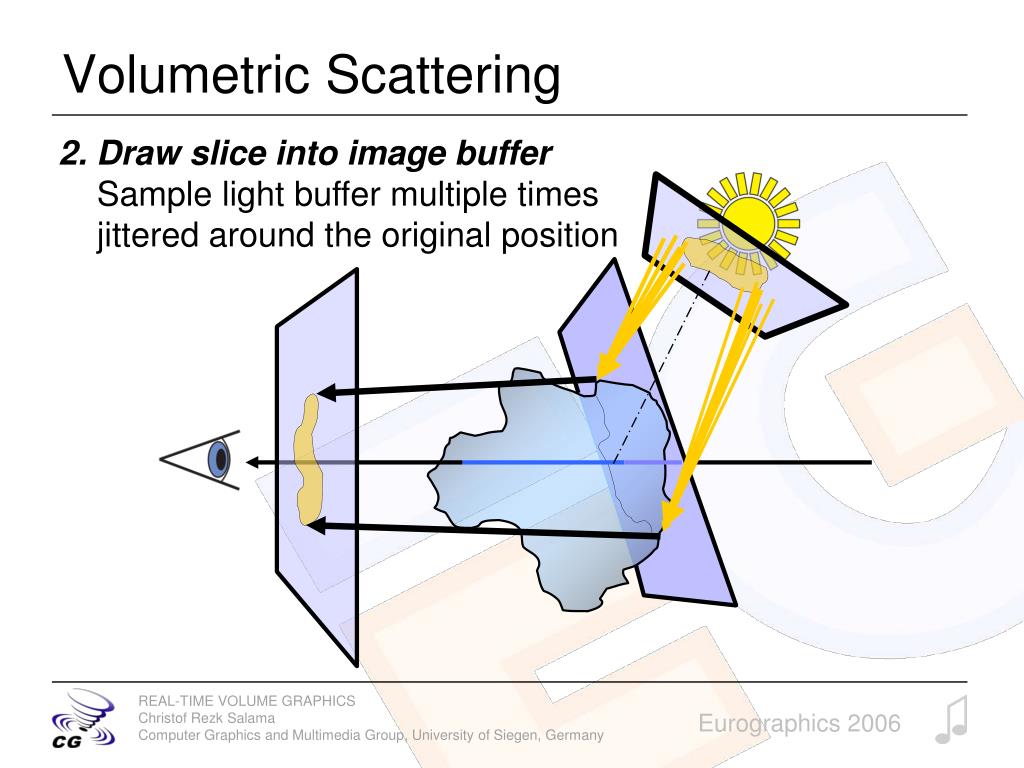 Volumetric Scattering

2. Draw slice into image buffer
Sample light buffer multiple times jittered around the original position

CG

REAL-TIME VOLUME GRAPHICS
Christof Rezk Salama
Computer Graphics and Multimedia Group, University of Siegen, Germany

Eurographics 2006